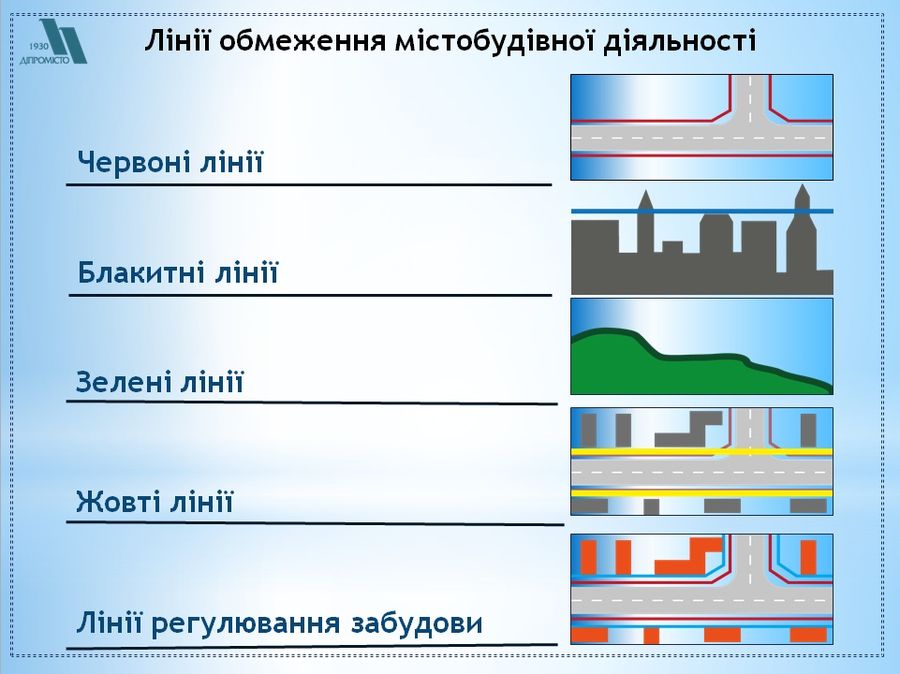 1930
ДІПРОМІСТО

Лінії обмеження містобудівної діяльності

Червоні лінії

Блакитні лінії

Зелені лінії

Жовті лінії

Лінії регулювання забудови